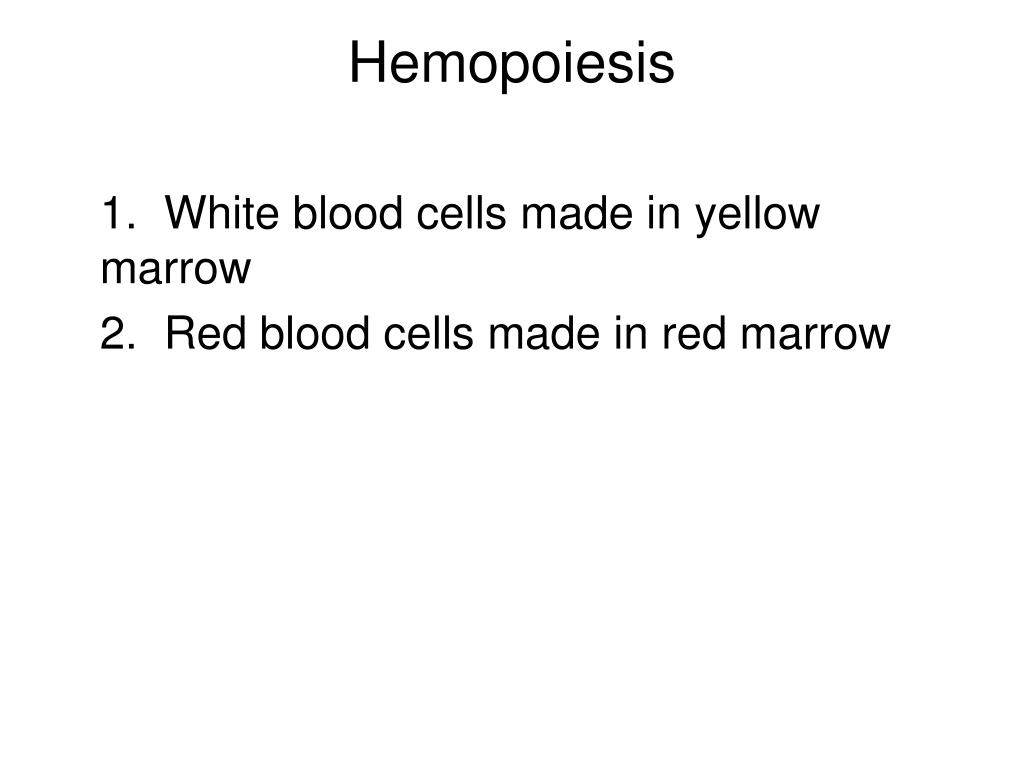 Hemopoiesis

1. White blood cells made in yellow marrow

2. Red blood cells made in red marrow